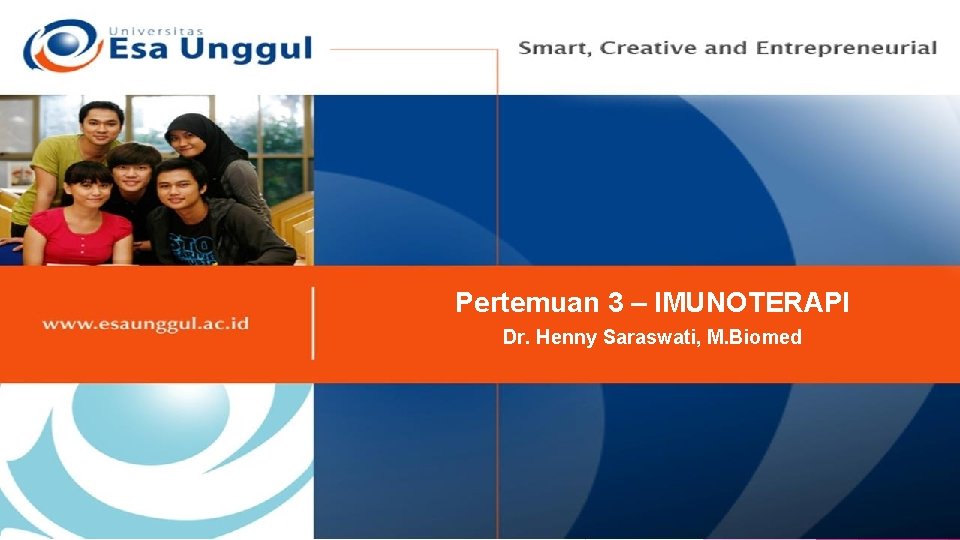 Universitas
Esa Unggul

Smart, Creative and Entrepreneurial

www.esaunggul.ac.id

Pertemuan 3 – IMUNOTERAPI

Dr. Henny Saraswati, M.Biomed